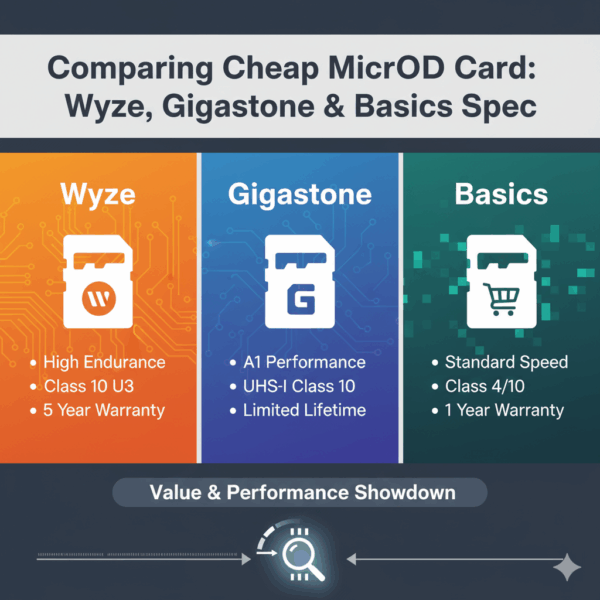 Comparing Cheap MicrOD Card: Wyze, Gigastone & Basics Spec

Wyze

W

• High Endurance
• Class 10 U3
• 5 Year Warranty

Gigastone

G

• A1 Performance
• UHS-I Class 10
• Limited Lifetime

Basics

• Standard Speed
• Class 4/10
• 1 Year Warranty

Value & Performance Showdown